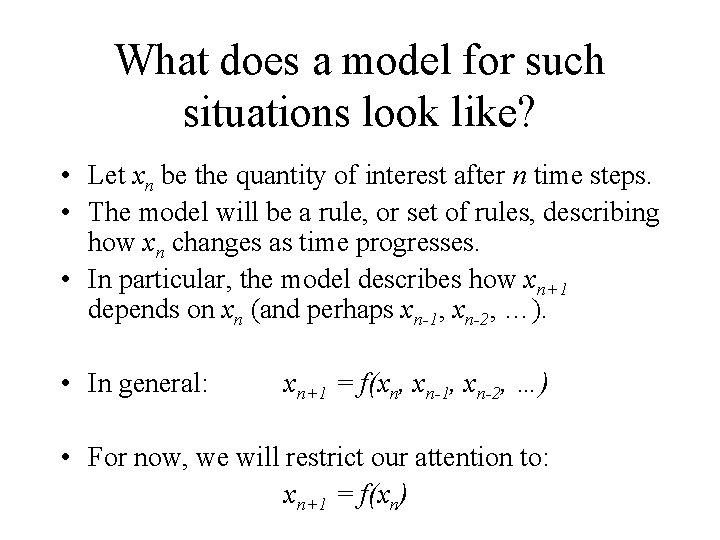 What does a model for such situations look like?

• Let $x_n$ be the quantity of interest after $n$ time steps.
• The model will be a rule, or set of rules, describing how $x_n$ changes as time progresses.
• In particular, the model describes how $x_{n+1}$ depends on $x_n$ (and perhaps $x_{n-1}$, $x_{n-2}$, …).

• In general: $x_{n+1} = f(x_n, x_{n-1}, x_{n-2}, \ldots)$

• For now, we will restrict our attention to:
$x_{n+1} = f(x_n)$